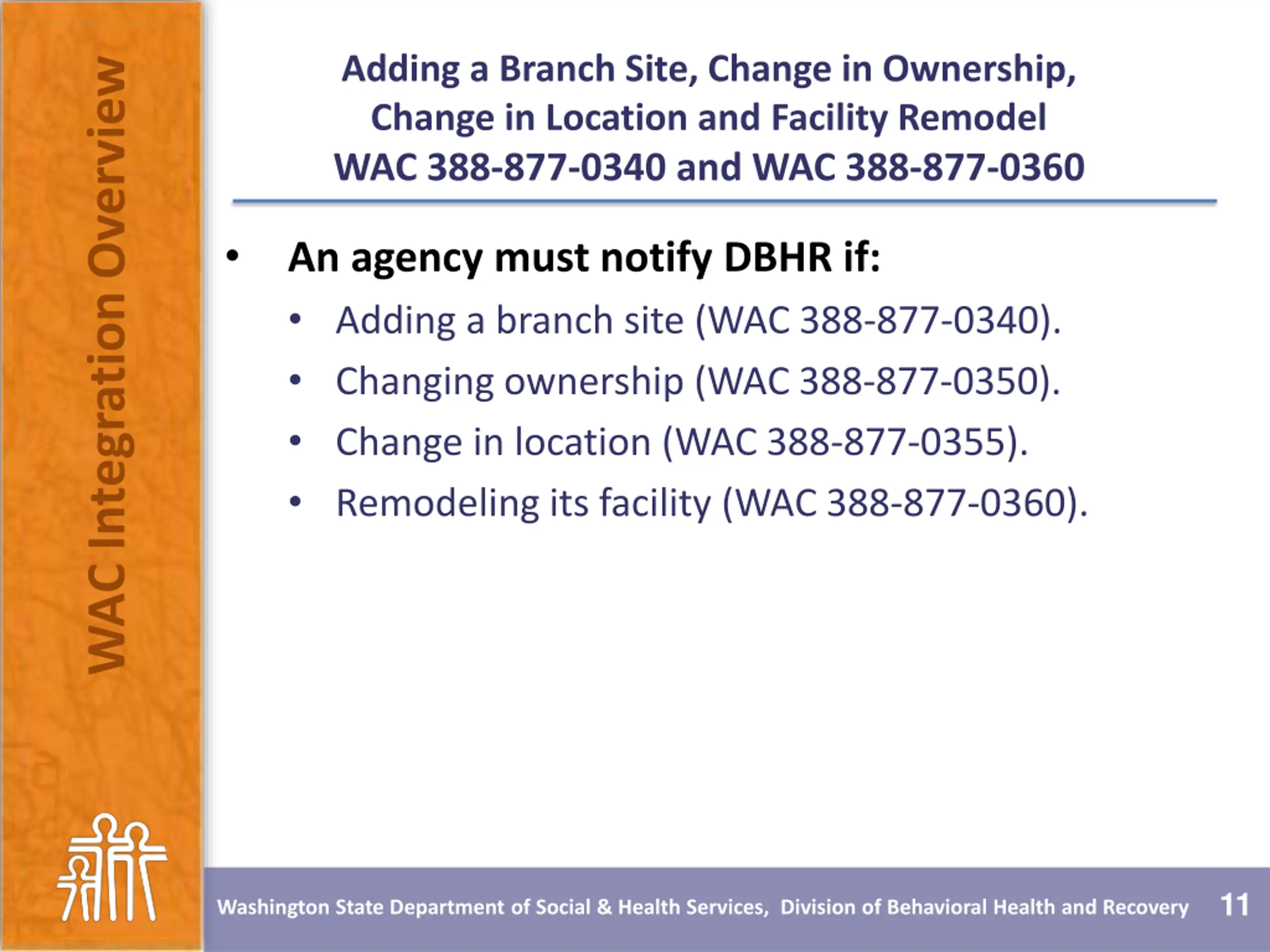 WAC Integration Overview

Adding a Branch Site, Change in Ownership, Change in Location and Facility Remodel
WAC 388-877-0340 and WAC 388-877-0360

• An agency must notify DBHR if:
  • Adding a branch site (WAC 388-877-0340).
  • Changing ownership (WAC 388-877-0350).
  • Change in location (WAC 388-877-0355).
  • Remodeling its facility (WAC 388-877-0360).

Washington State Department of Social & Health Services, Division of Behavioral Health and Recovery 11